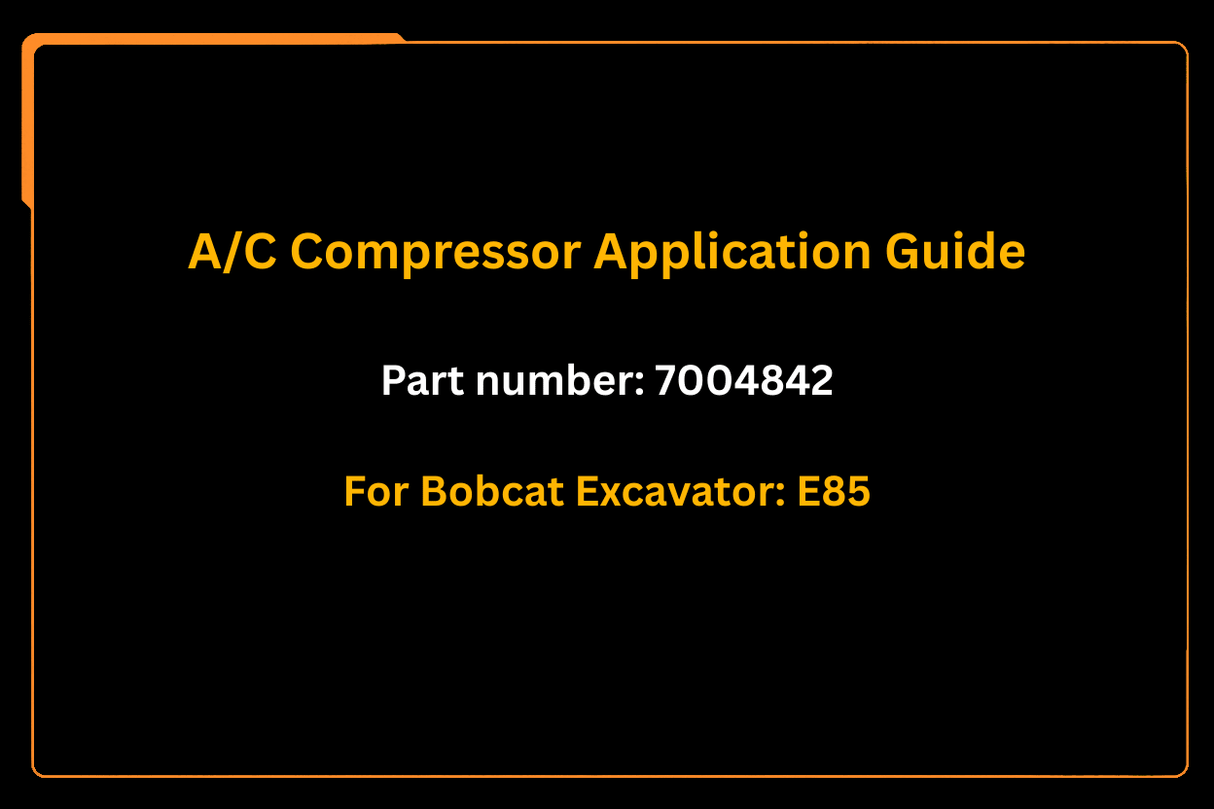 A/C Compressor Application Guide

Part number: 7004842

For Bobcat Excavator: E85